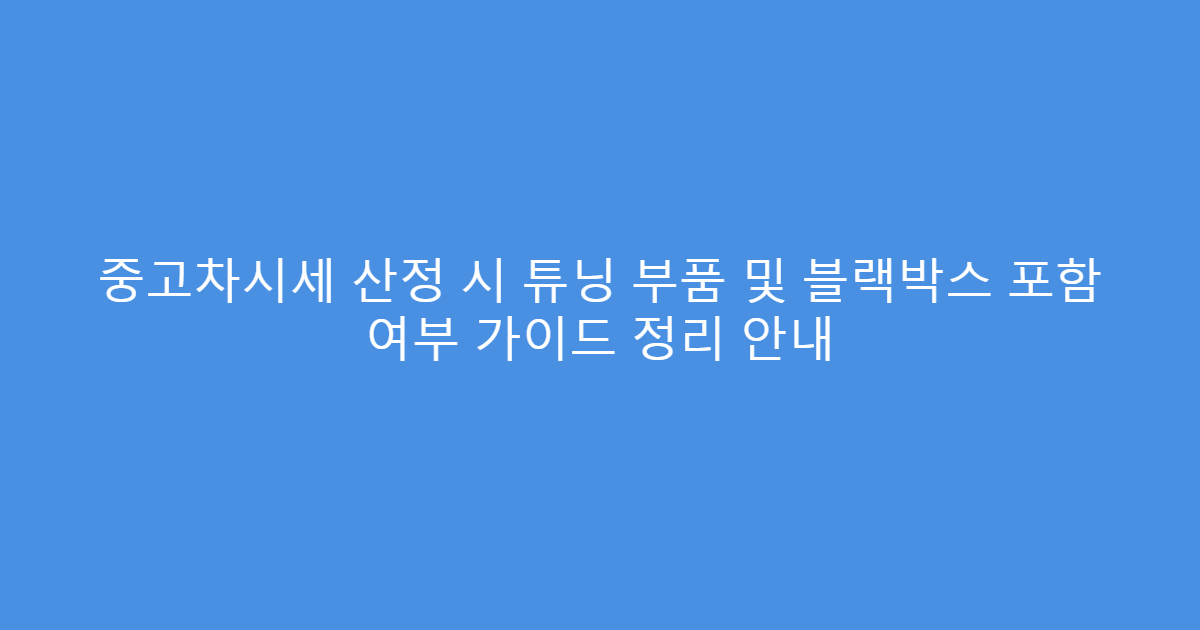 중고차시세 산정 시 튜닝 부품 및 블랙박스 포함 여부 가이드 정리 안내